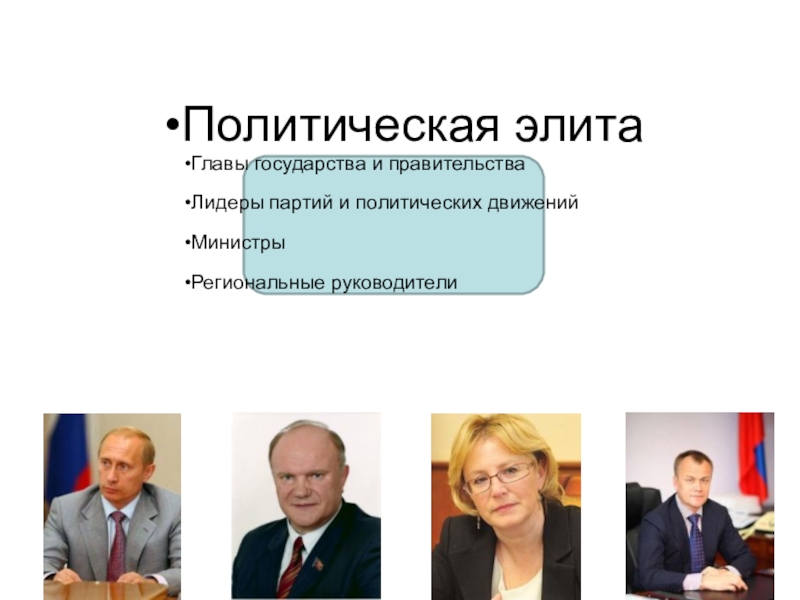 •Политическая элита

•Главы государства и правительства

•Лидеры партий и политических движений

•Министры

•Региональные руководители